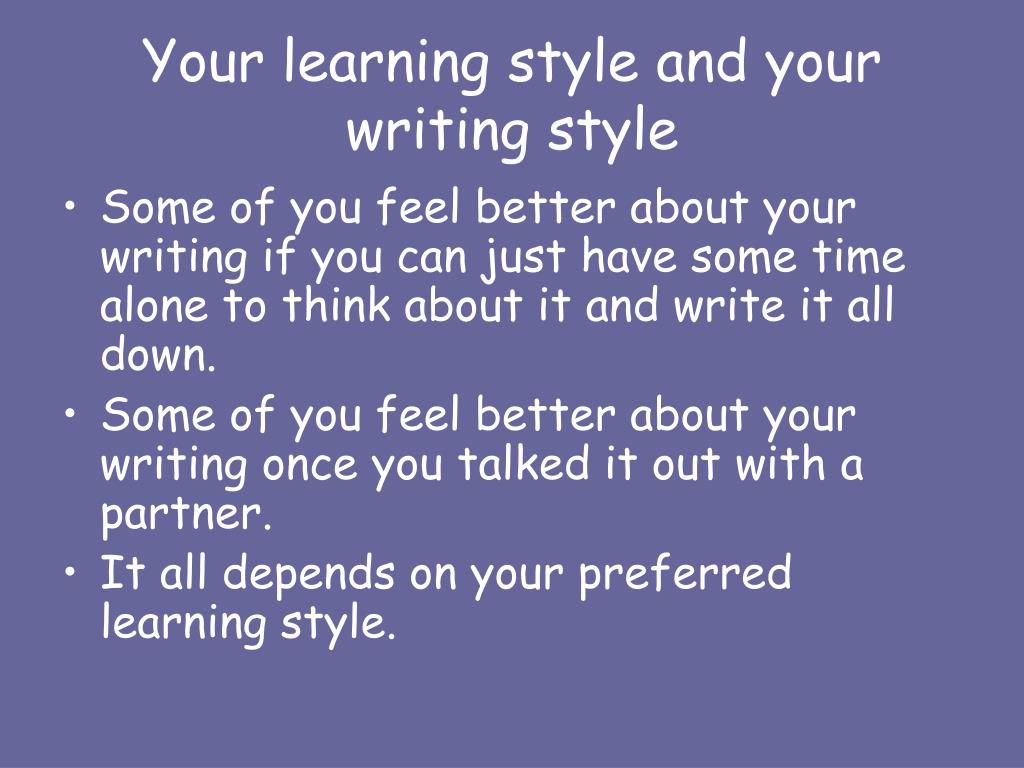 Your learning style and your writing style

• Some of you feel better about your writing if you can just have some time alone to think about it and write it all down.
• Some of you feel better about your writing once you talked it out with a partner.
• It all depends on your preferred learning style.